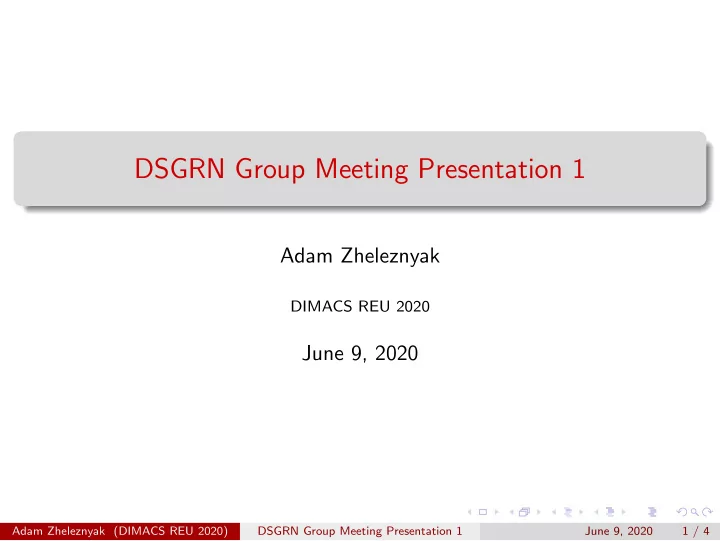 DSGRN Group Meeting Presentation 1

Adam Zheleznyak

DIMACS REU 2020

June 9, 2020

Adam Zheleznyak (DIMACS REU 2020) DSGRN Group Meeting Presentation 1 June 9, 2020 1 / 4